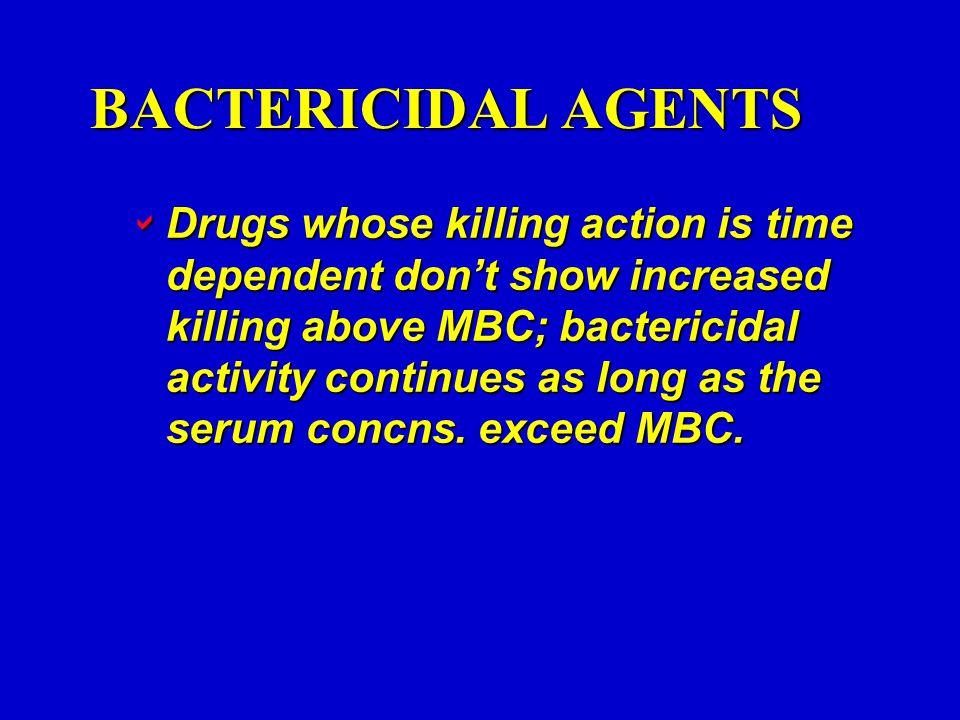 BACTERICIDAL AGENTS

Drugs whose killing action is time dependent don’t show increased killing above MBC; bactericidal activity continues as long as the serum concns. exceed MBC.